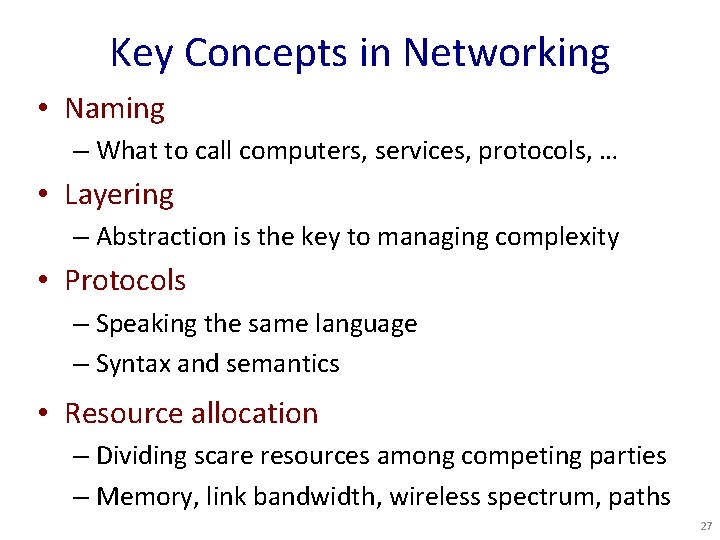 Key Concepts in Networking

• Naming
– What to call computers, services, protocols, …

• Layering
– Abstraction is the key to managing complexity

• Protocols
– Speaking the same language
– Syntax and semantics

• Resource allocation
– Dividing scare resources among competing parties
– Memory, link bandwidth, wireless spectrum, paths

27